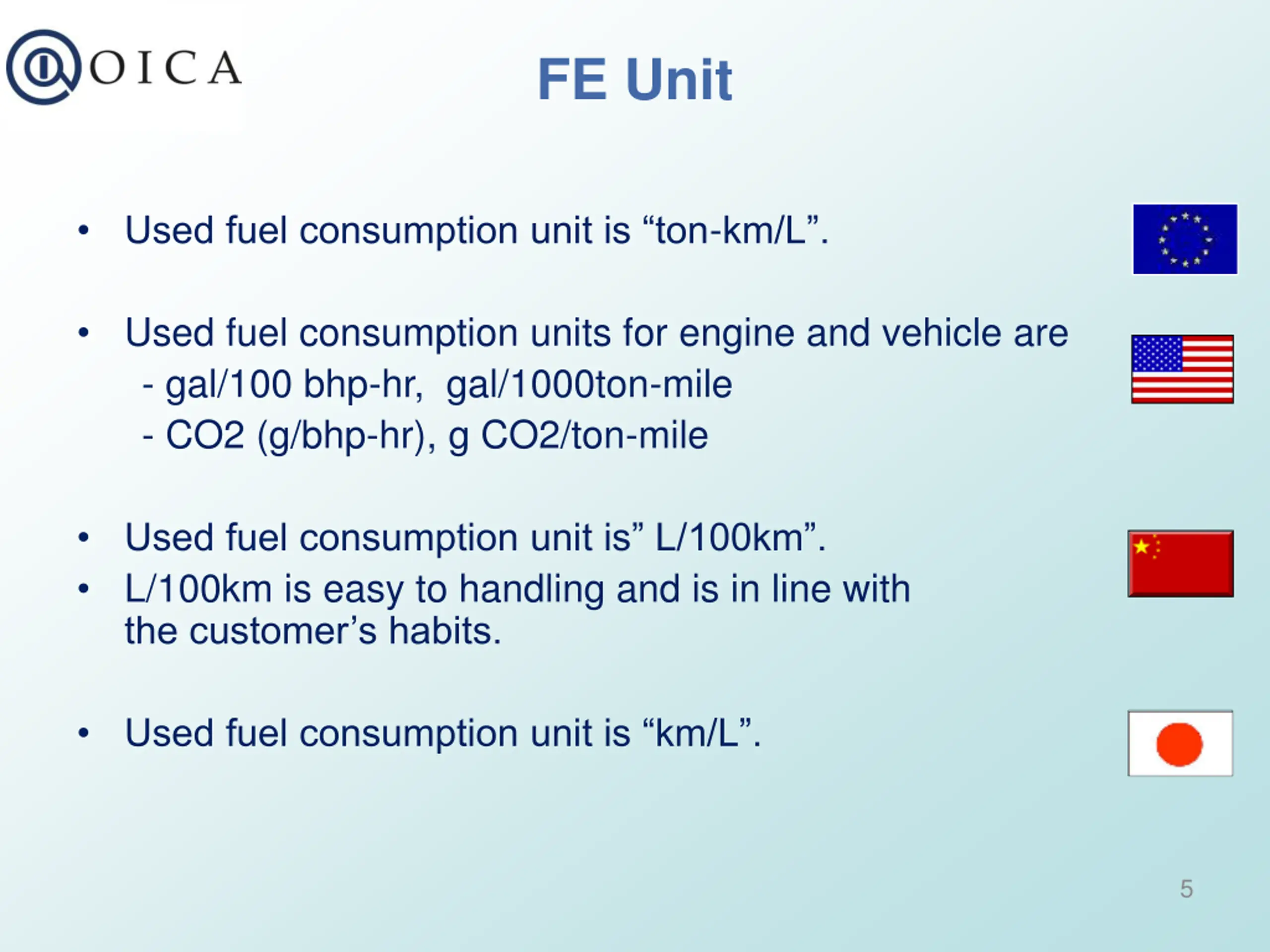 OICA

FE Unit

• Used fuel consumption unit is “ton-km/L”.

• Used fuel consumption units for engine and vehicle are
- gal/100 bhp-hr, gal/1000ton-mile
- CO2 (g/bhp-hr), g CO2/ton-mile

• Used fuel consumption unit is” L/100km”.
• L/100km is easy to handling and is in line with the customer’s habits.

• Used fuel consumption unit is “km/L”.

5